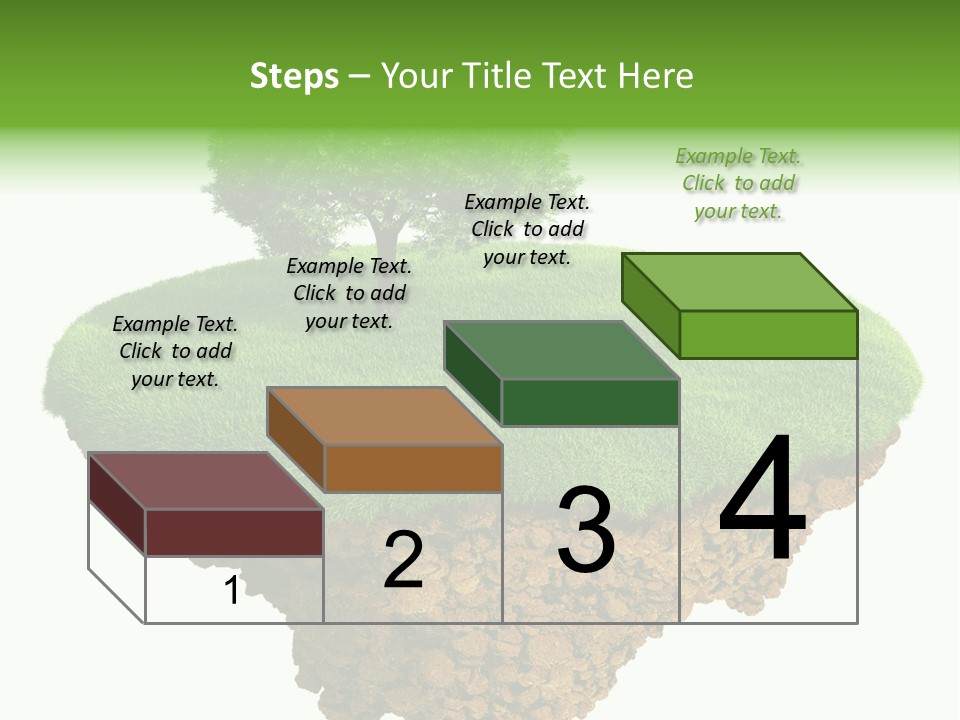 Steps – Your Title Text Here

Example Text. Click to add your text.

Example Text. Click to add your text.

Example Text. Click to add your text.

Example Text. Click to add your text.

1

2

3

4